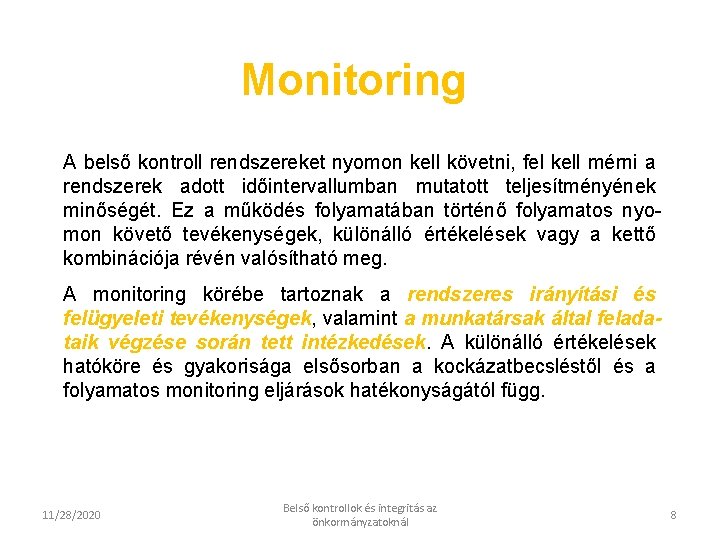 Monitoring

A belső kontroll rendszereket nyomon kell követni, fel kell mérni a rendszerek adott időintervallumban mutatott teljesítményének minőségét. Ez a működés folyamatában történő folyamatos nyomon követő tevékenységek, különálló értékelések vagy a kettő kombinációja révén valósítható meg.

A monitoring körébe tartoznak a rendszeres irányítási és felügyeleti tevékenységek, valamint a munkatársak által feladataik végzése során tett intézkedések. A különálló értékelések hatóköre és gyakorisága elsősorban a kockázatbecsléstől és a folyamatos monitoring eljárások hatékonyságától függ.

11/28/2020

Belső kontrollok és integritás az önkormányzatoknál

8